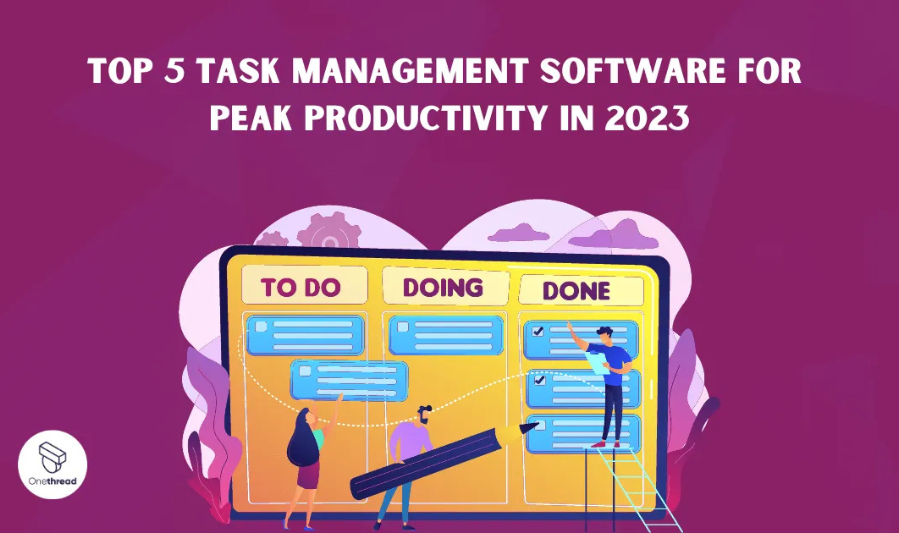 TOP 5 TASK MANAGEMENT SOFTWARE FOR PEAK PRODUCTIVITY IN 2023

TO DO

DOING

DONE

Onethread